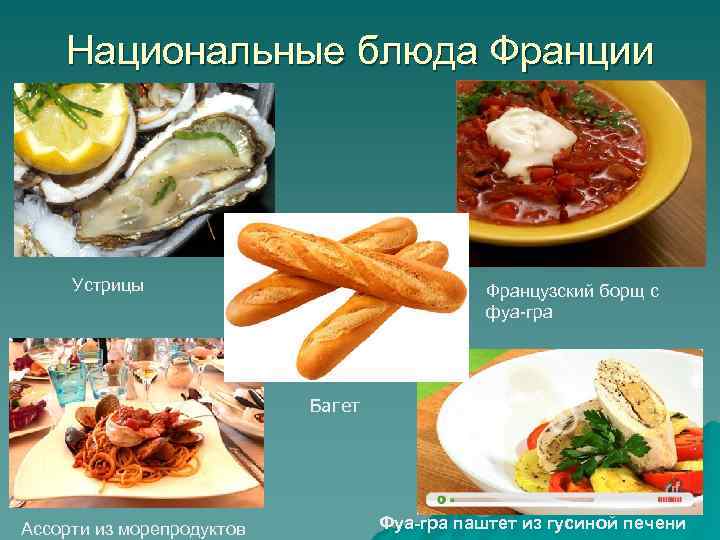 Национальные блюда Франции

Устрицы

Французский борщ с фуа-гра

Багет

Ассорти из морепродуктов

Фуа-гра паштет из гусиной печени